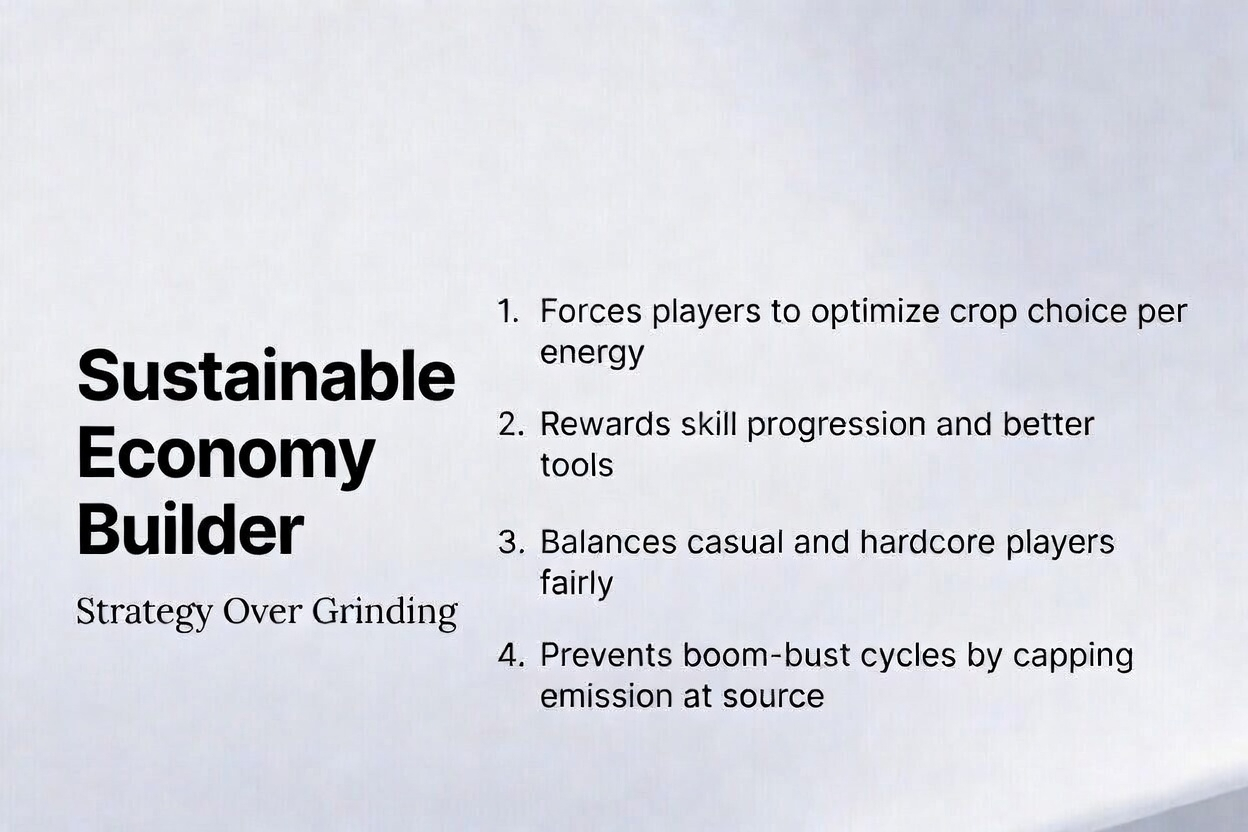 Sustainable Economy Builder

Strategy Over Grinding

1. Forces players to optimize crop choice per energy

2. Rewards skill progression and better tools

3. Balances casual and hardcore players fairly

4. Prevents boom-bust cycles by capping emission at source